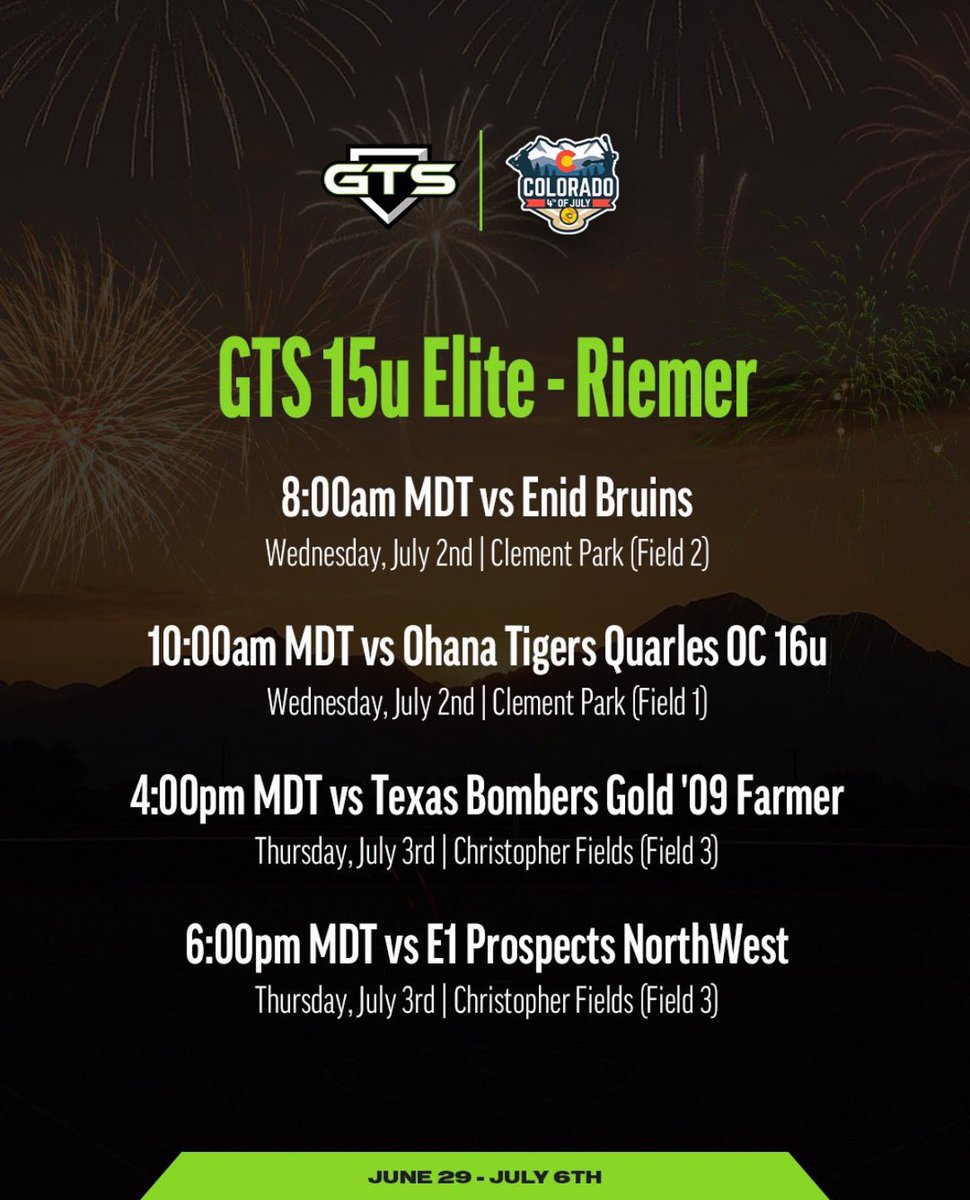 GTS

COLORADO
4TH OF JULY

GTS 15u Elite - Riemer

8:00am MDT vs Enid Bruins
Wednesday, July 2nd | Clement Park (Field 2)

10:00am MDT vs Ohana Tigers Quarles OC 16u
Wednesday, July 2nd | Clement Park (Field 1)

4:00pm MDT vs Texas Bombers Gold '09 Farmer
Thursday, July 3rd | Christopher Fields (Field 3)

6:00pm MDT vs E1 Prospects NorthWest
Thursday, July 3rd | Christopher Fields (Field 3)

JUNE 29 - JULY 6TH